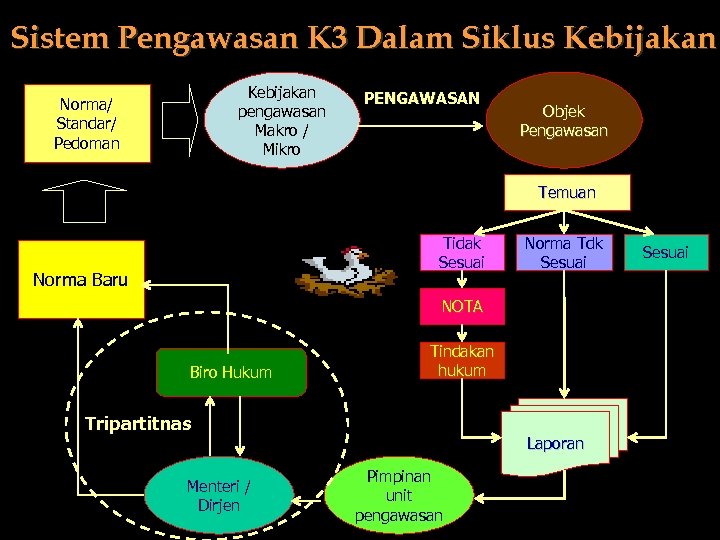 Sistem Pengawasan K3 Dalam Siklus Kebijakan

Norma/ Standar/ Pedoman

Kebijakan pengawasan Makro / Mikro

PENGAWASAN

Objek Pengawasan

Temuan

Tidak Sesuai

Norma Tdk Sesuai

Sesuai

NOTA

Tindakan hukum

Laporan

Pimpinan unit pengawasan

Menteri / Dirjen

Biro Hukum

Tripartitnas

Norma Baru